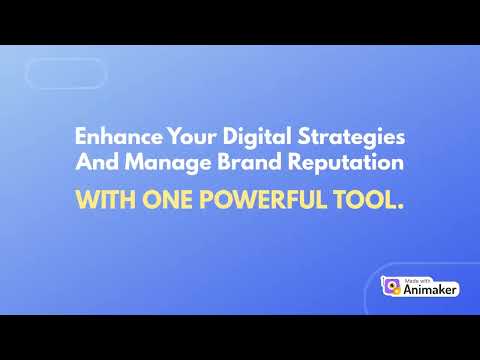 Enhance Your Digital Strategies And Manage Brand Reputation

WITH ONE POWERFUL TOOL.

Made with Animaker